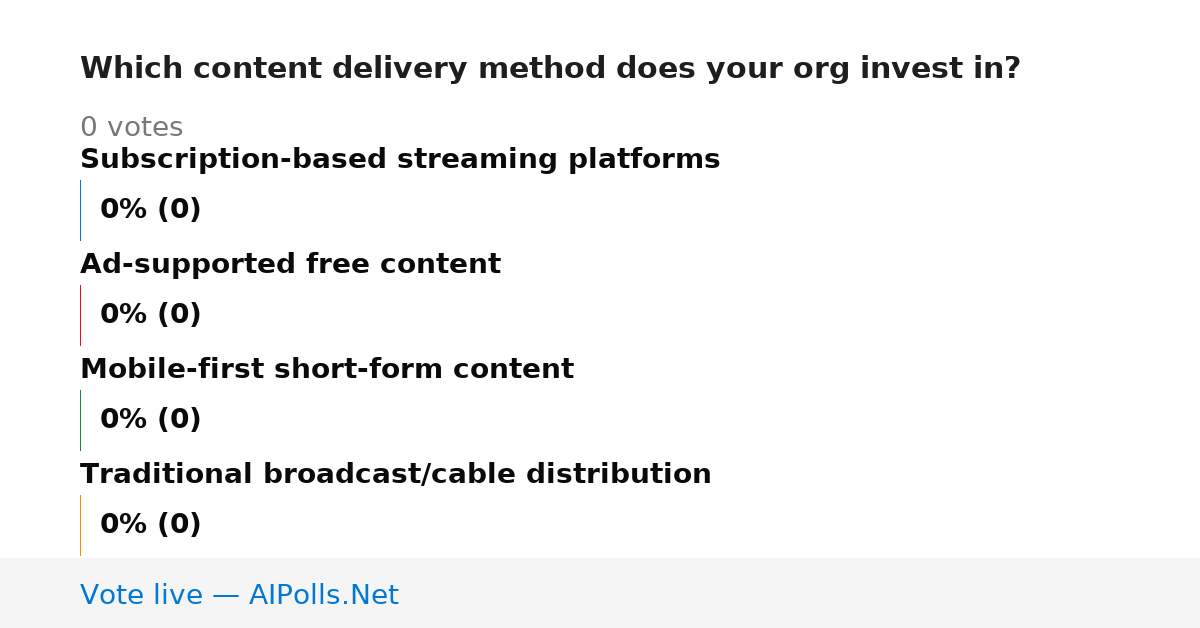 Which content delivery method does your org invest in?

0 votes

Subscription-based streaming platforms

0% (0)

Ad-supported free content

0% (0)

Mobile-first short-form content

0% (0)

Traditional broadcast/cable distribution

0% (0)

Vote live — AIPolls.Net